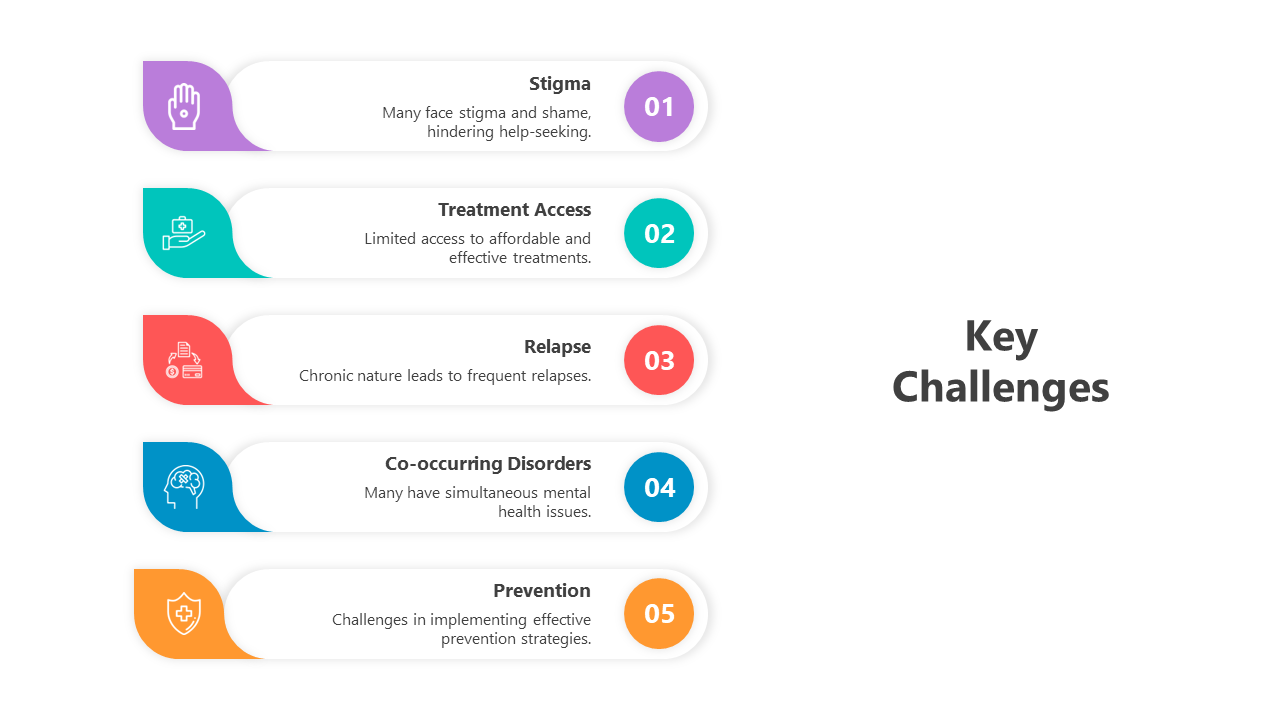 Stigma

Many face stigma and shame, hindering help-seeking.

01

Treatment Access

Limited access to affordable and effective treatments.

02

Relapse

Chronic nature leads to frequent relapses.

03

Co-occurring Disorders

Many have simultaneous mental health issues.

04

Prevention

Challenges in implementing effective prevention strategies.

05

Key Challenges